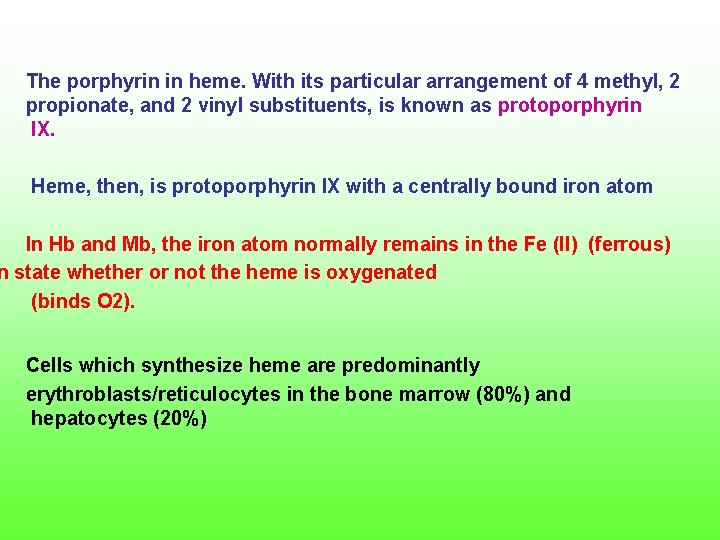 The porphyrin in heme. With its particular arrangement of 4 methyl, 2 propionate, and 2 vinyl substituents, is known as protoporphyrin IX.

Heme, then, is protoporphyrin IX with a centrally bound iron atom

In Hb and Mb, the iron atom normally remains in the Fe (II) (ferrous) n state whether or not the heme is oxygenated (binds O2).

Cells which synthesize heme are predominantly erythroblasts/reticulocytes in the bone marrow (80%) and hepatocytes (20%)